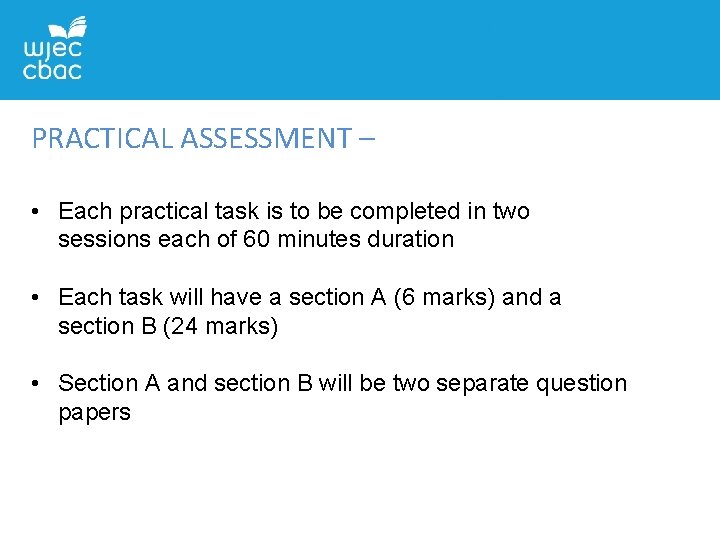 wjec
cbac

PRACTICAL ASSESSMENT –

• Each practical task is to be completed in two sessions each of 60 minutes duration

• Each task will have a section A (6 marks) and a section B (24 marks)

• Section A and section B will be two separate question papers